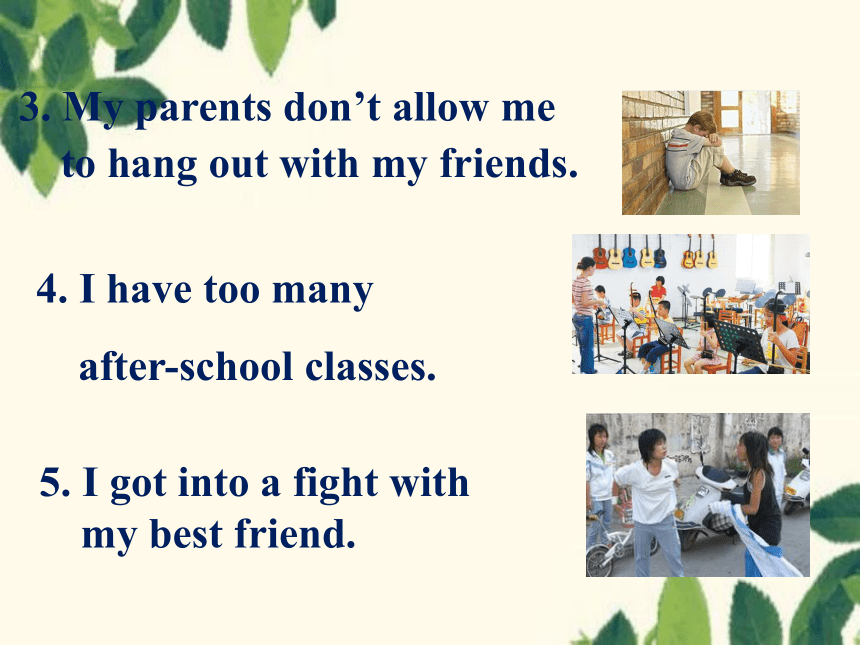 3. My parents don’t allow me to hang out with my friends.

4. I have too many after-school classes.

5. I got into a fight with my best friend.